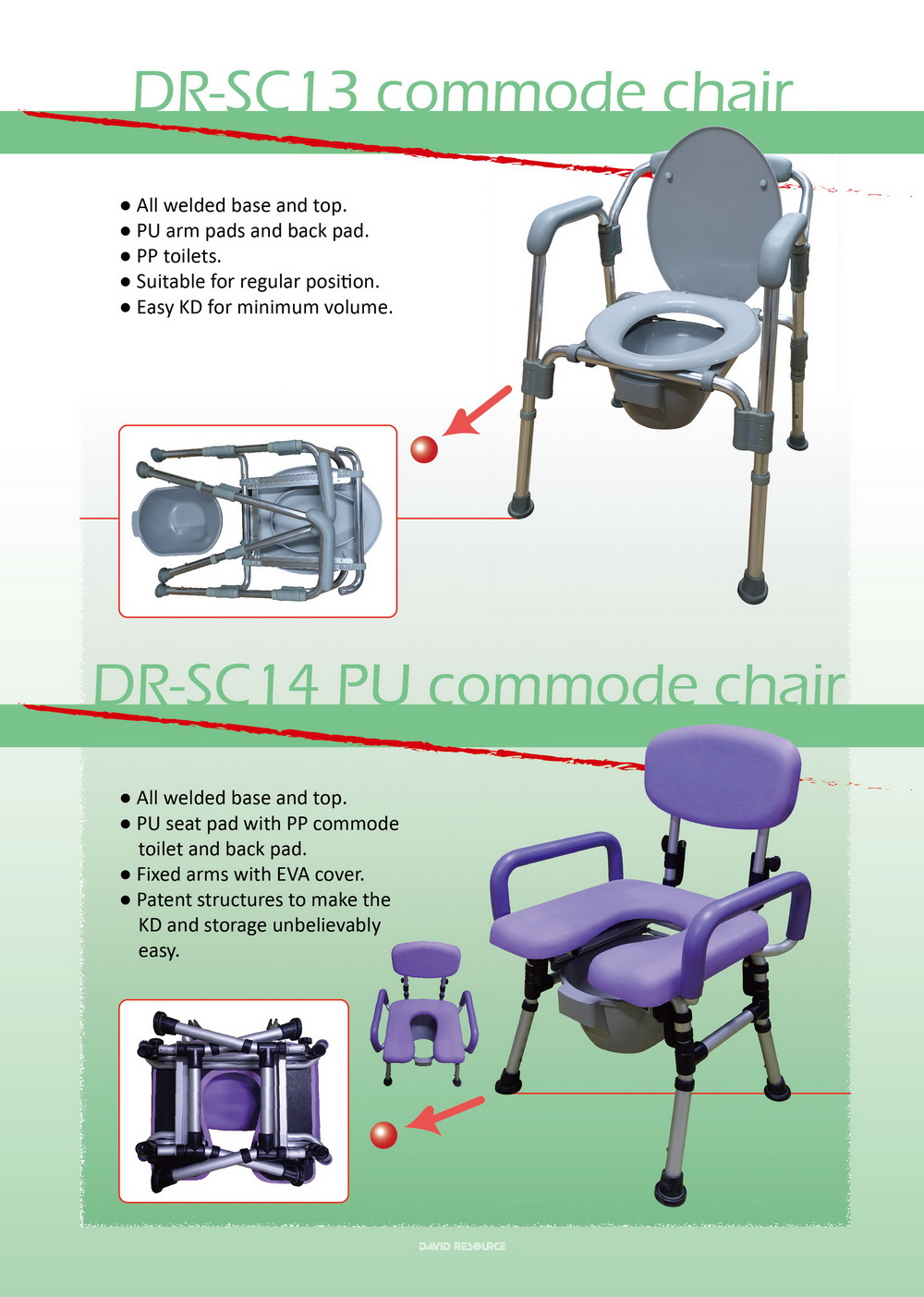 DR-SC13 commode chair

● All welded base and top.
● PU arm pads and back pad.
● PP toilets.
● Suitable for regular position.
● Easy KD for minimum volume.

DR-SC14 PU commode chair

● All welded base and top.
● PU seat pad with PP commode toilet and back pad.
● Fixed arms with EVA cover.
● Patent structures to make the KD and storage unbelievably easy.

DAVID RESOURCE